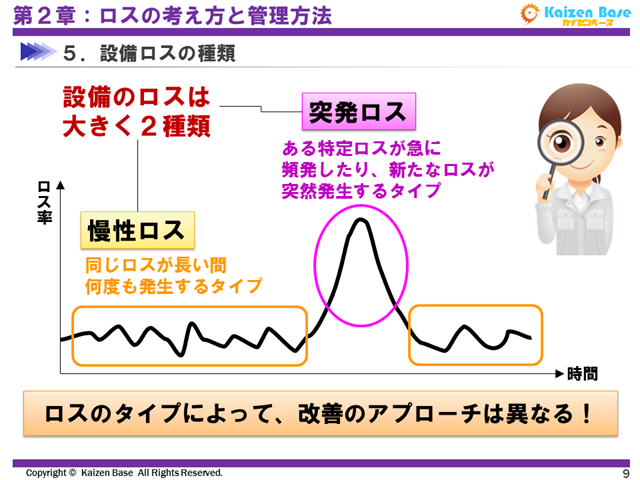 第２章：ロスの考え方と管理方法

Kaizen Base
カイゼンベース

５．設備ロスの種類

設備のロスは
大きく２種類

突発ロス

ある特定ロスが急に
頻発したり、新たなロスが
突然発生するタイプ

ロス率

慢性ロス

同じロスが長い間
何度も発生するタイプ

時間

ロスのタイプによって、改善のアプローチは異なる！

Copyright © Kaizen Base All Rights Reserved.

9